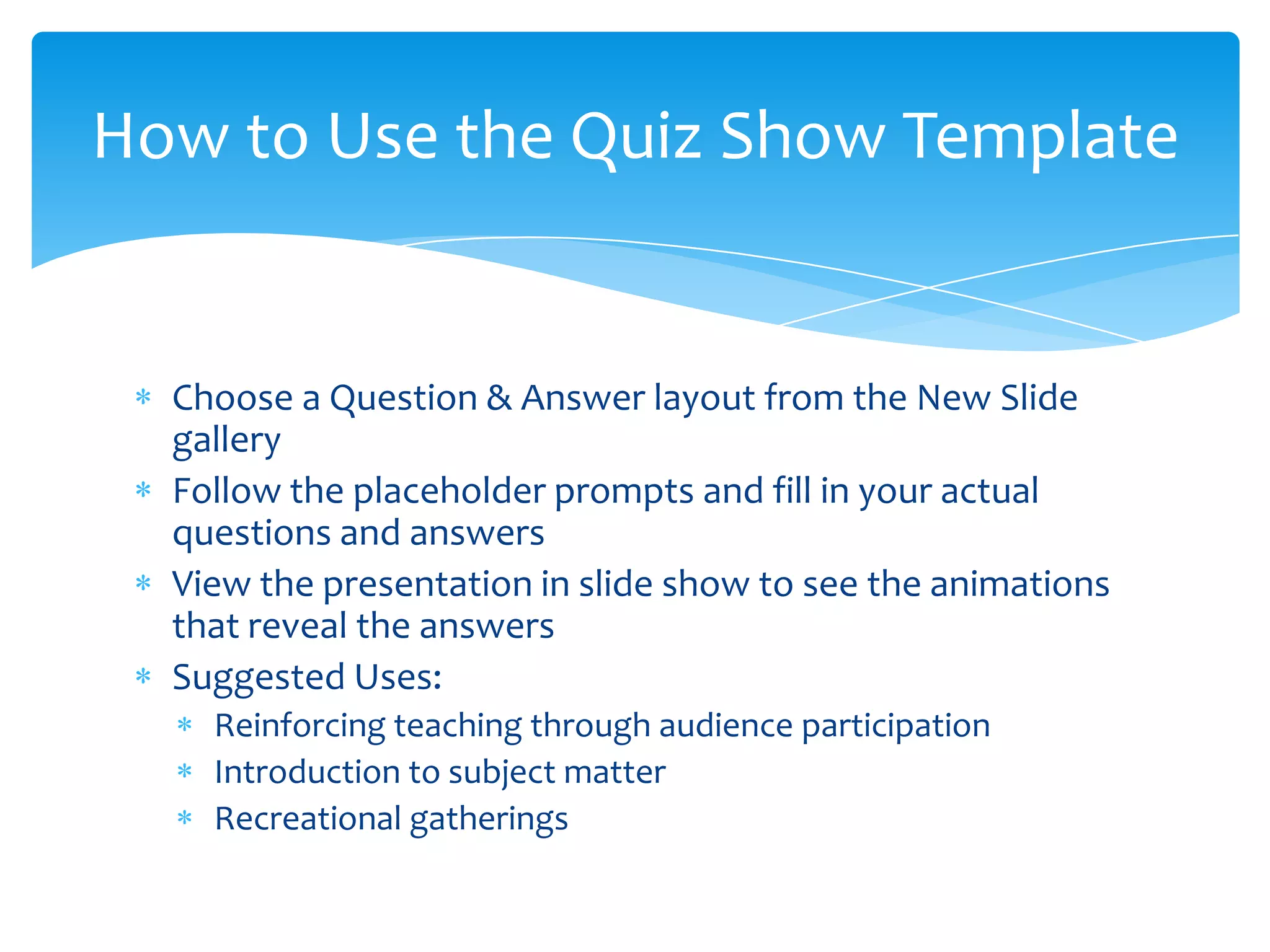 How to Use the Quiz Show Template

* Choose a Question & Answer layout from the New Slide gallery
* Follow the placeholder prompts and fill in your actual questions and answers
* View the presentation in slide show to see the animations that reveal the answers
* Suggested Uses:
  * Reinforcing teaching through audience participation
  * Introduction to subject matter
  * Recreational gatherings